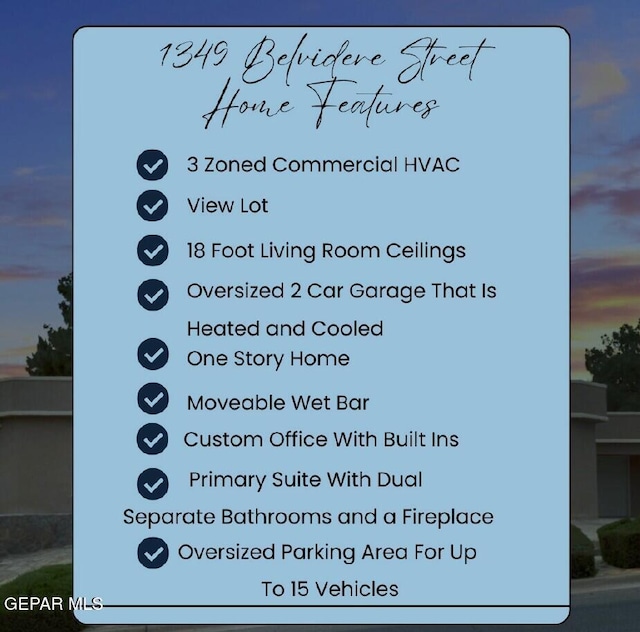 1349 Belvidere Street
Home Features

3 Zoned Commercial HVAC

View Lot

18 Foot Living Room Ceilings

Oversized 2 Car Garage That Is Heated and Cooled

One Story Home

Moveable Wet Bar

Custom Office With Built Ins

Primary Suite With Dual Separate Bathrooms and a Fireplace

Oversized Parking Area For Up To 15 Vehicles

GEPAR MLS